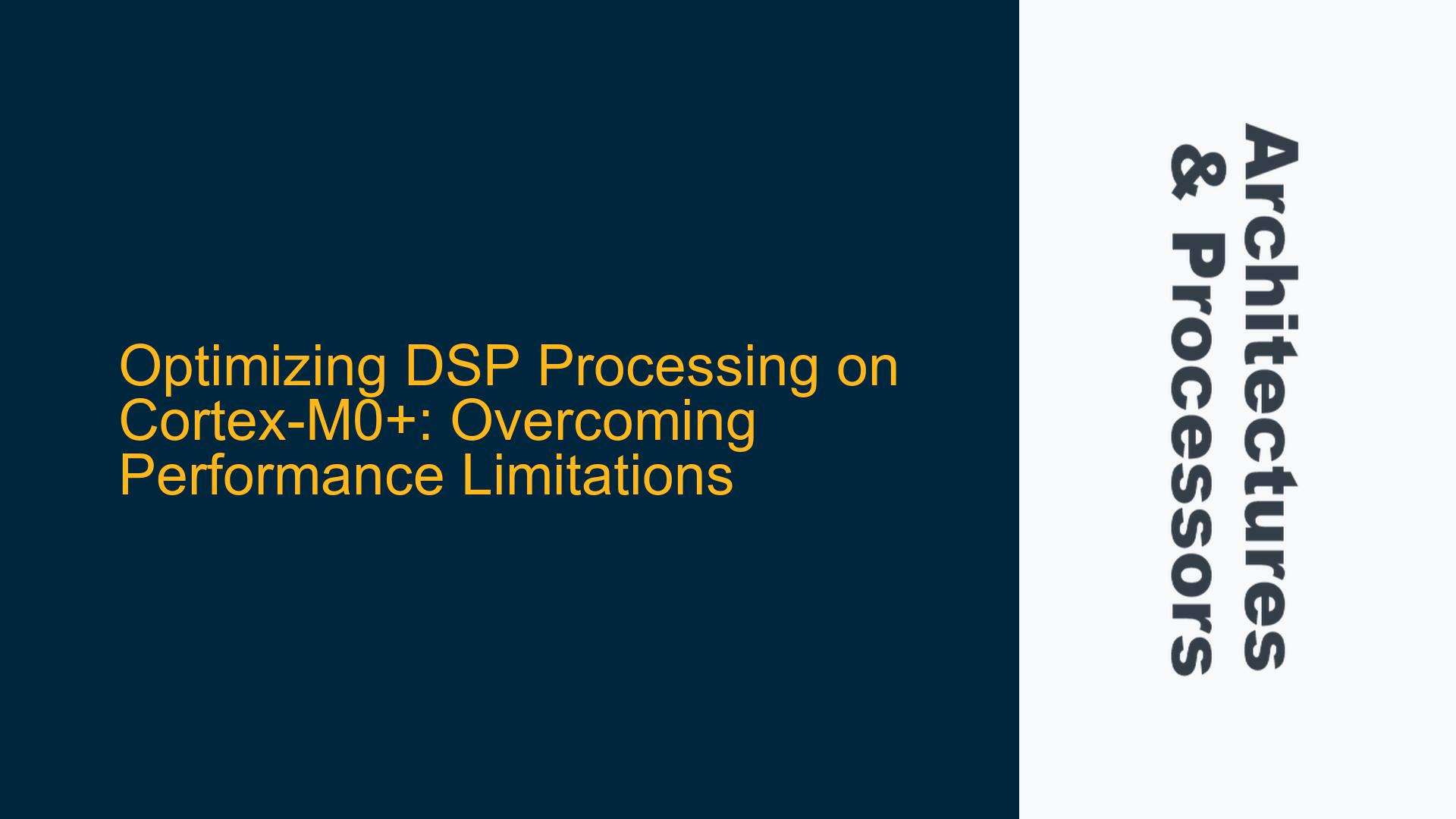 Optimizing DSP Processing on Cortex-M0+: Overcoming Performance Limitations

Architectures & Processors